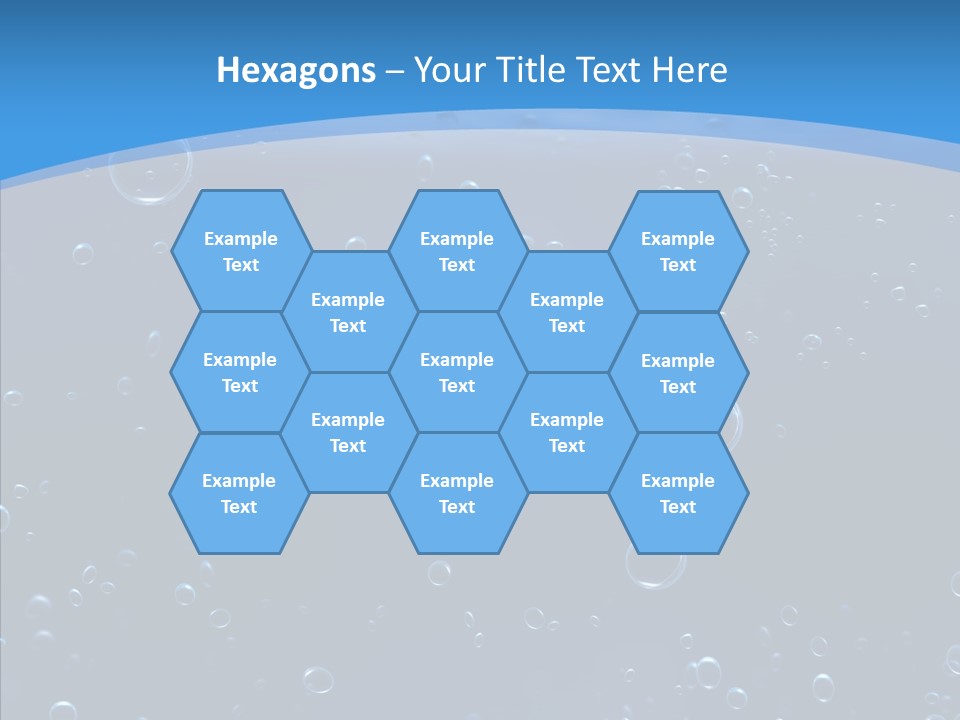 Hexagons – Your Title Text Here

Example Text

Example Text

Example Text

Example Text

Example Text

Example Text

Example Text

Example Text

Example Text

Example Text

Example Text

Example Text

Example Text